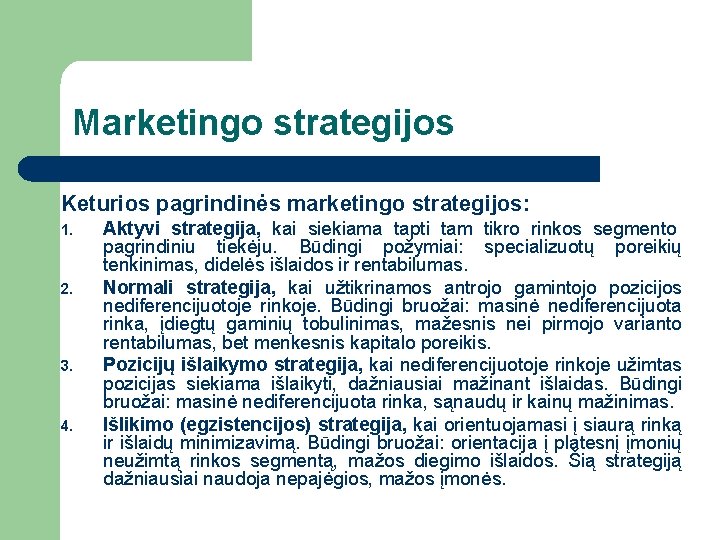 Marketingo strategijos

Keturios pagrindinės marketingo strategijos:

1. Aktyvi strategija, kai siekiama tapti tam tikro rinkos segmento pagrindiniu tiekėju. Būdingi požymiai: specializuotų poreikių tenkinimas, didelės išlaidos ir rentabilumas.
2. Normali strategija, kai užtikrinamos antrojo gamintojo pozicijos nediferencijuotoje rinkoje. Būdingi bruožai: masinė nediferencijuota rinka, įdiegtų gaminių tobulinimas, mažesnis nei pirmojo varianto rentabilumas, bet menkesnis kapitalo poreikis.
3. Pozicijų išlaikymo strategija, kai nediferencijuotoje rinkoje užimtas pozicijas siekiama išlaikyti, dažniausiai mažinant išlaidas. Būdingi bruožai: masinė nediferencijuota rinka, sąnaudų ir kainų mažinimas.
4. Išlikimo (egzistencijos) strategija, kai orientuojamasi į siaurą rinką ir išlaidų minimizavimą. Būdingi bruožai: orientacija į platesnį įmonių neužimtą rinkos segmentą, mažos diegimo išlaidos. Šią strategiją dažniausiai naudoja nepajėgios, mažos įmonės.